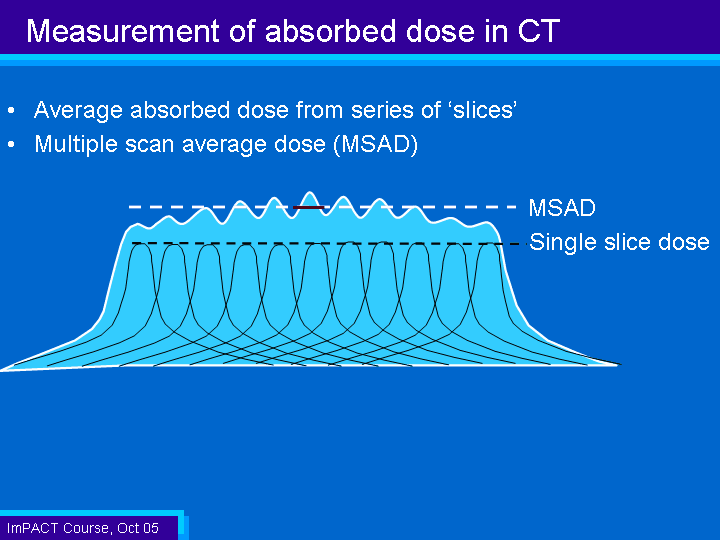 Measurement of absorbed dose in CT

• Average absorbed dose from series of ‘slices’
• Multiple scan average dose (MSAD)

MSAD
Single slice dose

ImPACT Course, Oct 05